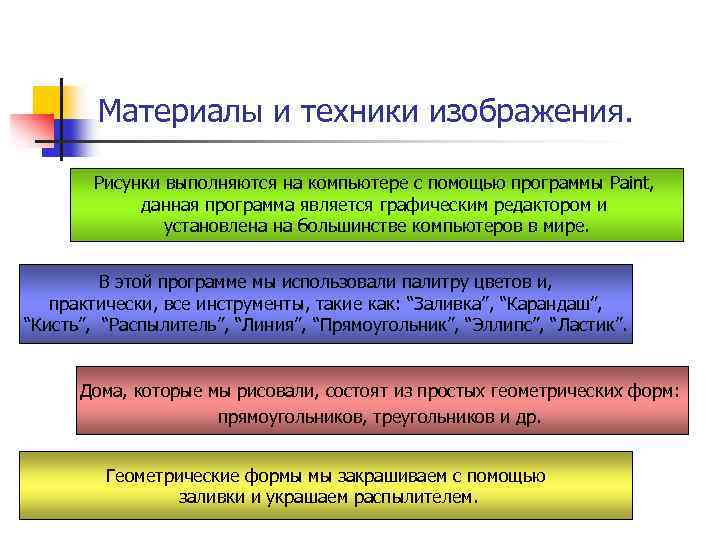 Материалы и техники изображения.

Рисунки выполняются на компьютере с помощью программы Paint, данная программа является графическим редактором и установлена на большинстве компьютеров в мире.

В этой программе мы использовали палитру цветов и, практически, все инструменты, такие как: “Заливка”, “Карандаш”, “Кисть”, “Распылитель”, “Линия”, “Прямоугольник”, “Эллипс”, “Ластик”.

Дома, которые мы рисовали, состоят из простых геометрических форм: прямоугольников, треугольников и др.

Геометрические формы мы закрашиваем с помощью заливки и украшаем распылителем.